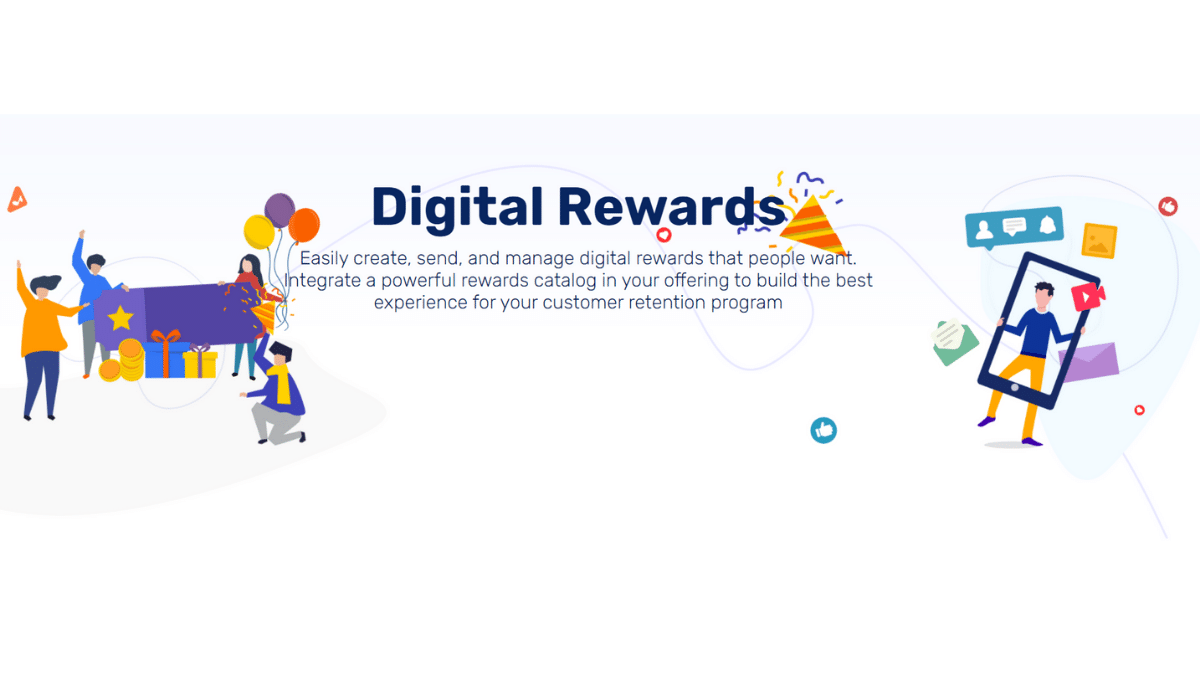 Digital Rewards

Easily create, send, and manage digital rewards that people want. Integrate a powerful rewards catalog in your offering to build the best experience for your customer retention program